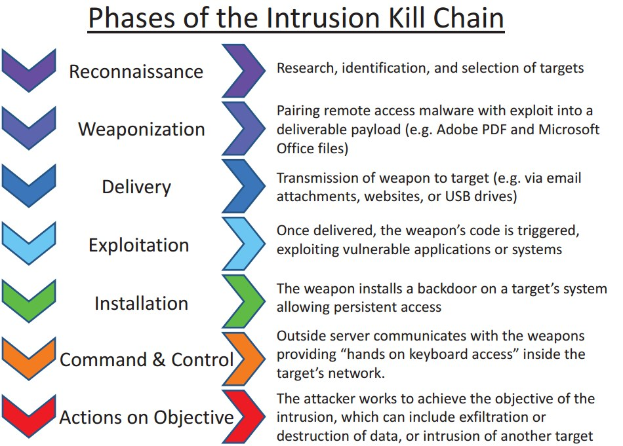 Phases of the Intrusion Kill Chain

Reconnaissance

Research, identification, and selection of targets

Weaponization

Pairing remote access malware with exploit into a deliverable payload (e.g. Adobe PDF and Microsoft Office files)

Delivery

Transmission of weapon to target (e.g. via email attachments, websites, or USB drives)

Exploitation

Once delivered, the weapon's code is triggered, exploiting vulnerable applications or systems

Installation

The weapon installs a backdoor on a target's system allowing persistent access

Command & Control

Outside server communicates with the weapons providing "hands on keyboard access" inside the target's network.

Actions on Objective

The attacker works to achieve the objective of the intrusion, which can include exfiltration or destruction of data, or intrusion of another target